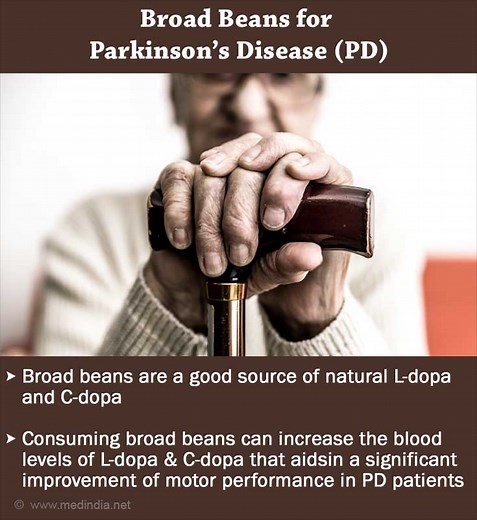 Broad Beans for Parkinson's Disease (PD)

➤ Broad beans are a good source of natural L-dopa and C-dopa

➤ Consuming broad beans can increase the blood levels of L-dopa & C-dopa that aidsin a significant improvement of motor performance in PD patients

© www.medindia.net